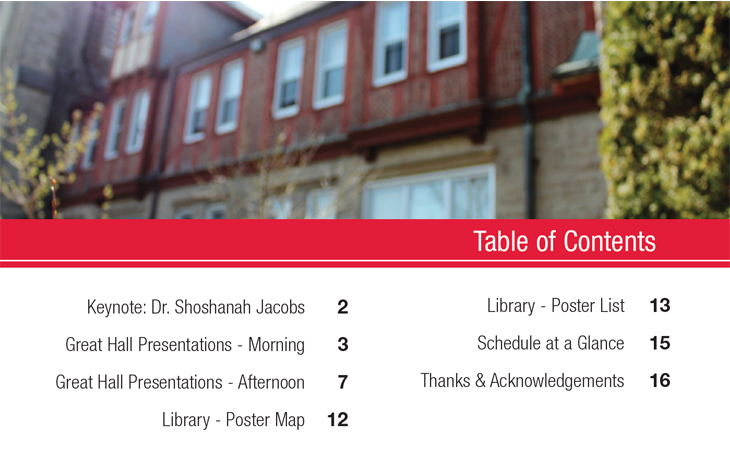 Table of Contents

Keynote: Dr. Shoshanah Jacobs 2

Great Hall Presentations - Morning 3

Great Hall Presentations - Afternoon 7

Library - Poster Map 12

Library - Poster List 13

Schedule at a Glance 15

Thanks & Acknowledgements 16